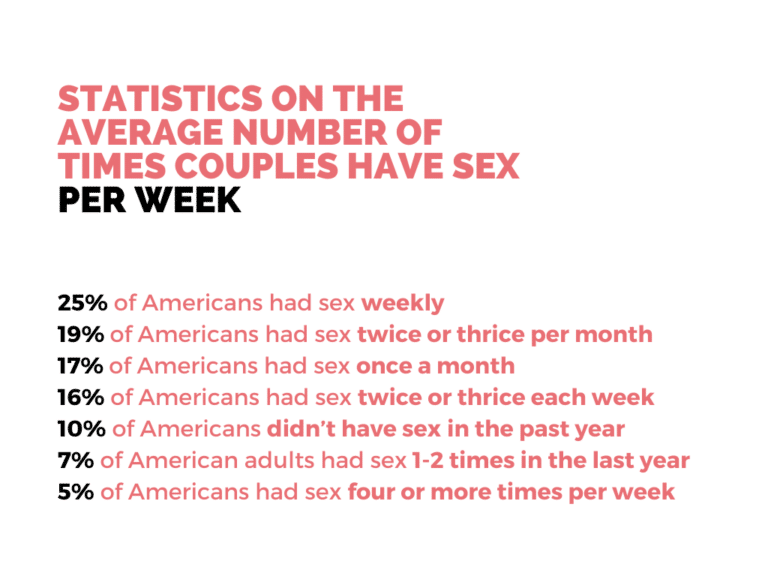 STATISTICS ON THE AVERAGE NUMBER OF TIMES COUPLES HAVE SEX PER WEEK

25% of Americans had sex weekly
19% of Americans had sex twice or thrice per month
17% of Americans had sex once a month
16% of Americans had sex twice or thrice each week
10% of Americans didn't have sex in the past year
7% of American adults had sex 1-2 times in the last year
5% of Americans had sex four or more times per week